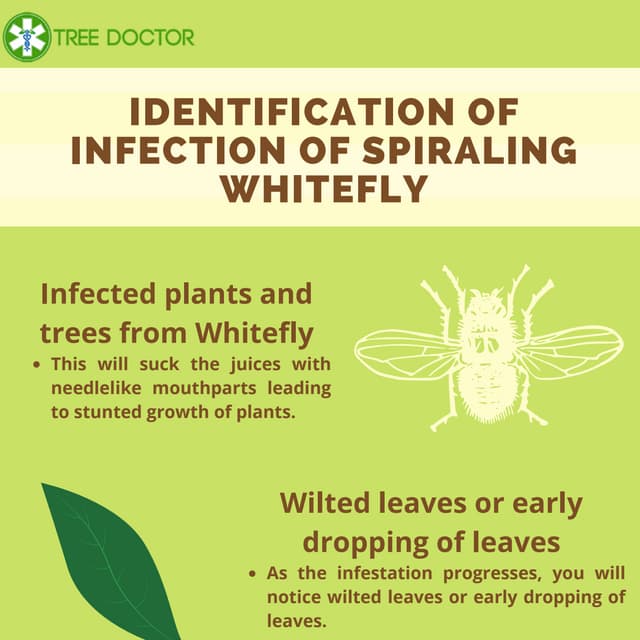 TREE DOCTOR

IDENTIFICATION OF INFECTION OF SPIRALING WHITEFLY

Infected plants and trees from Whitefly

• This will suck the juices with needlelike mouthparts leading to stunted growth of plants.

Wilted leaves or early dropping of leaves

• As the infestation progresses, you will notice wilted leaves or early dropping of leaves.